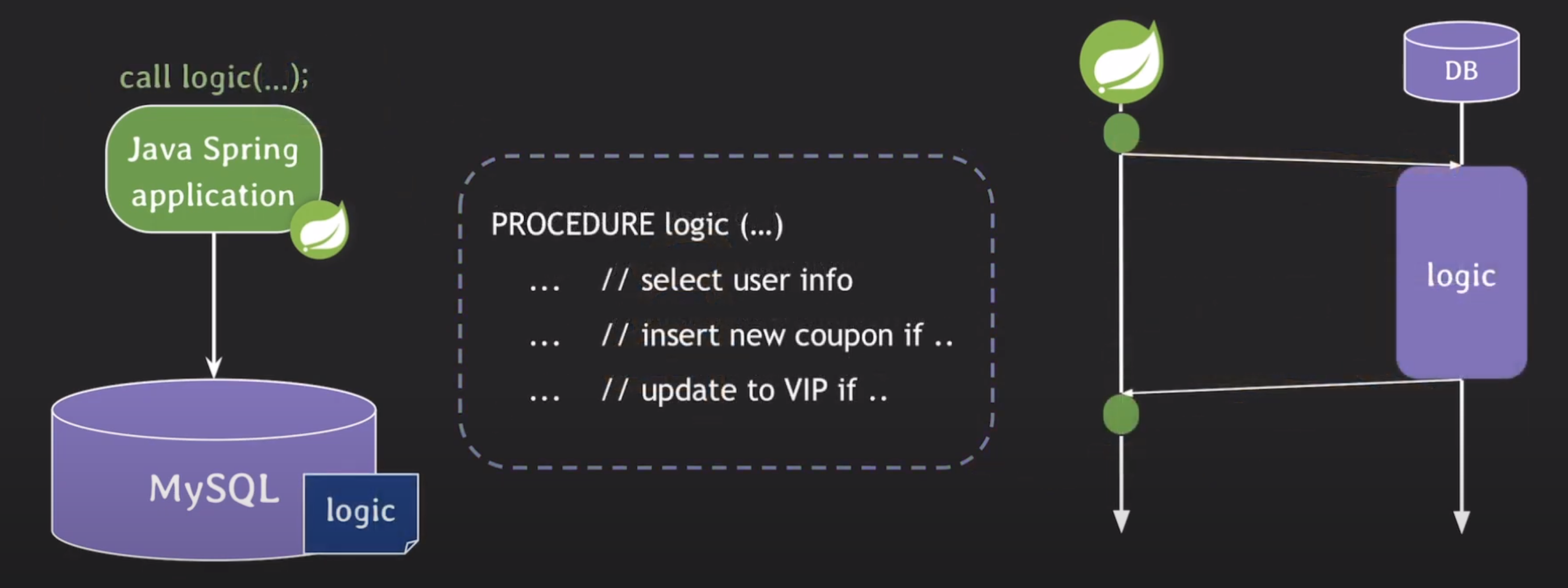 call logic(...);

Java Spring application

MySQL

logic

PROCEDURE logic (...)

... // select user info

... // insert new coupon if ..

... // update to VIP if ..

DB

logic